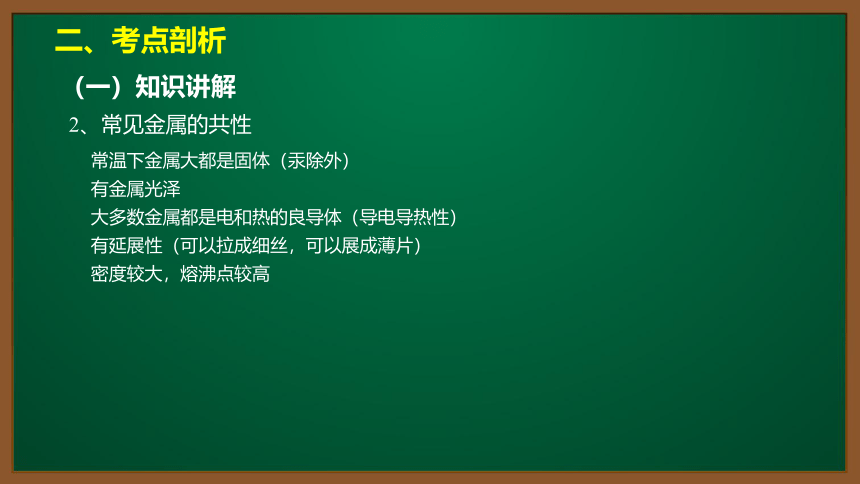 二、考点剖析

（一）知识讲解

2、常见金属的共性

常温下金属大都是固体（汞除外）

有金属光泽

大多数金属都是电和热的良导体（导电导热性）

有延展性（可以拉成细丝，可以展成薄片）

密度较大，熔沸点较高